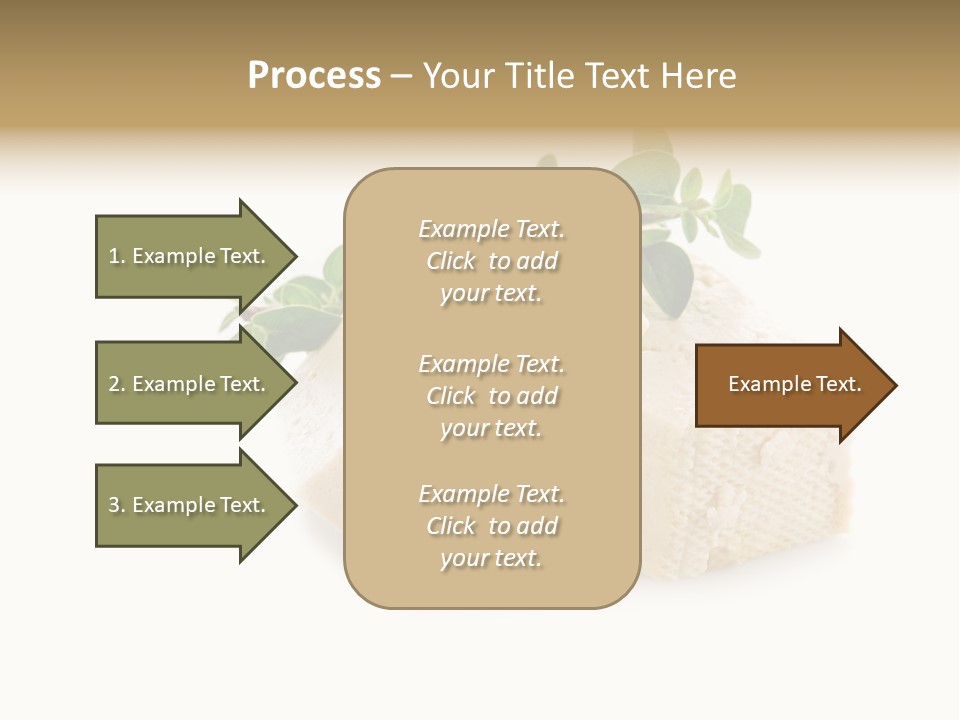 Process – Your Title Text Here

1. Example Text.

2. Example Text.

3. Example Text.

Example Text. Click to add your text.

Example Text. Click to add your text.

Example Text. Click to add your text.

Example Text.